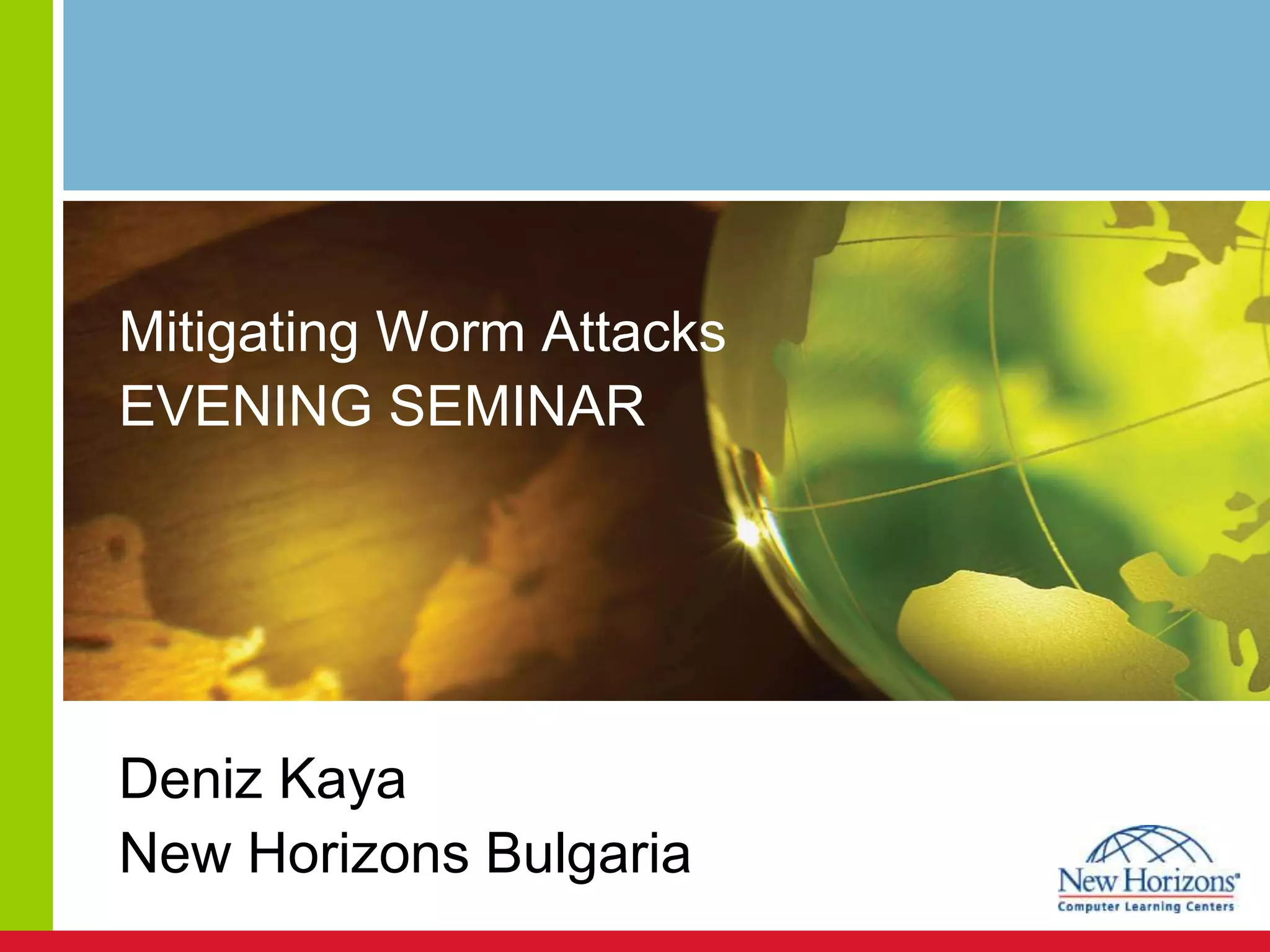 Mitigating Worm Attacks
EVENING SEMINAR

Deniz Kaya
New Horizons Bulgaria

New Horizons®
Computer Learning Centers